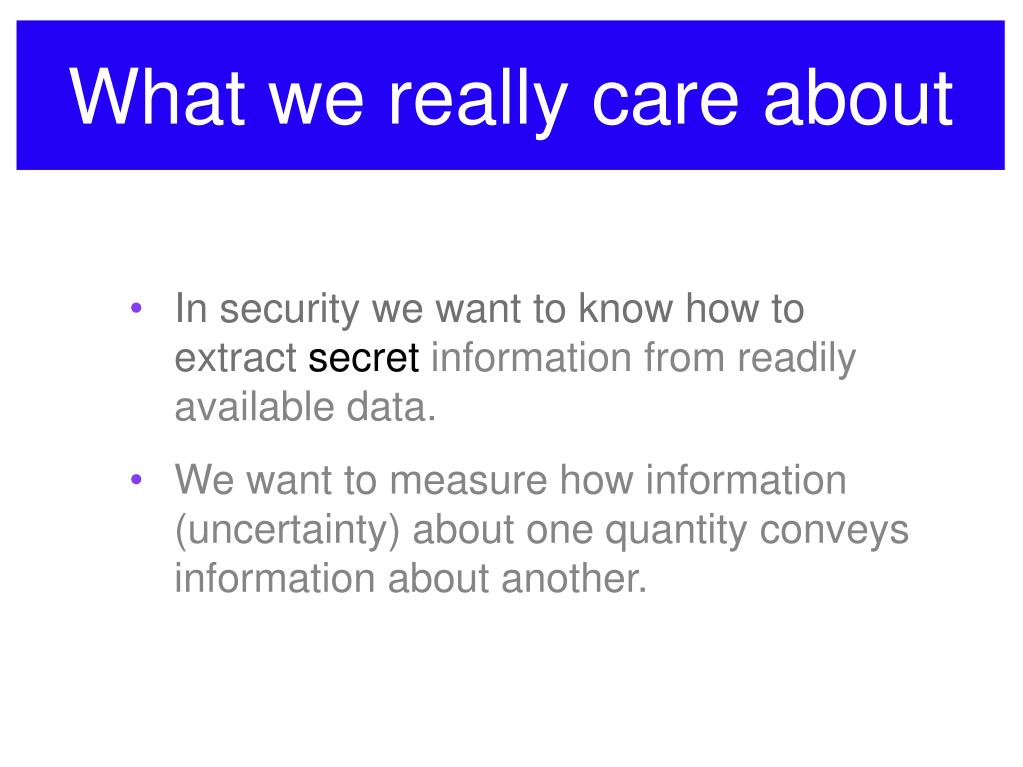 What we really care about

• In security we want to know how to extract secret information from readily available data.

• We want to measure how information (uncertainty) about one quantity conveys information about another.